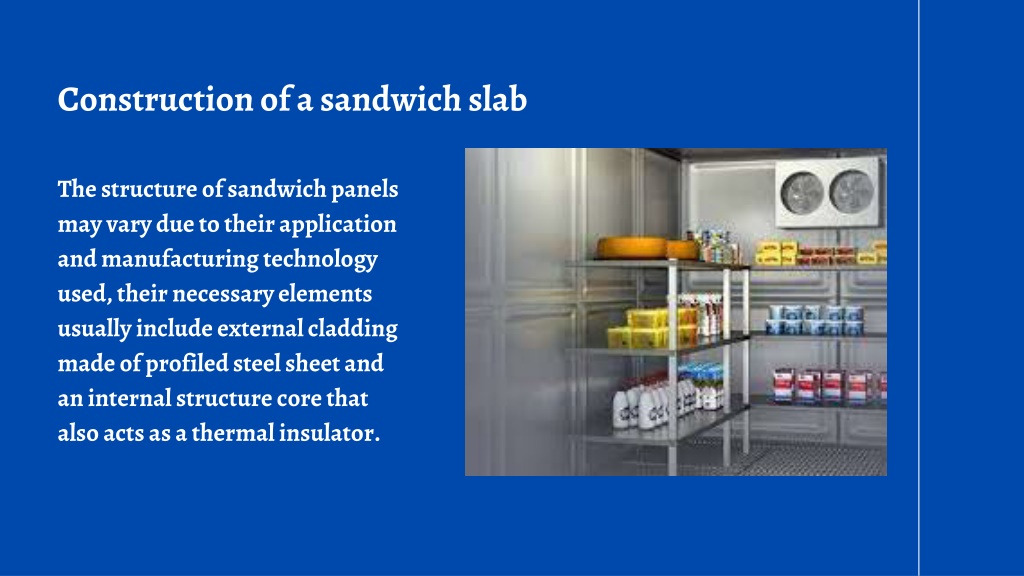 Construction of a sandwich slab

The structure of sandwich panels may vary due to their application and manufacturing technology used, their necessary elements usually include external cladding made of profiled steel sheet and an internal structure core that also acts as a thermal insulator.